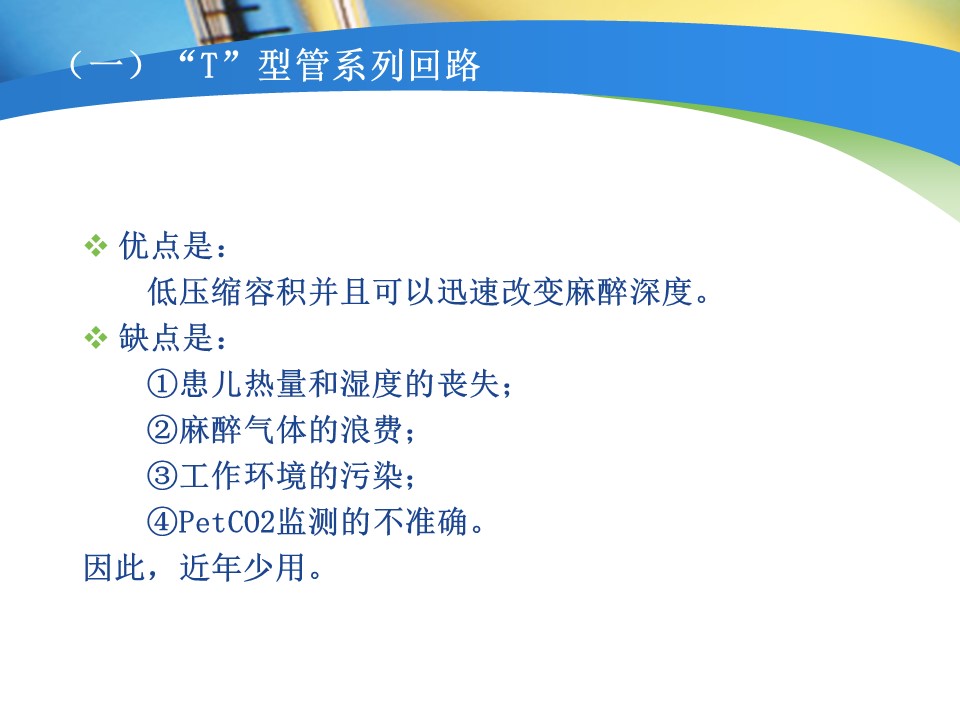 （一）“T”型管系列回路

❖ 优点是：
低压缩容积并且可以迅速改变麻醉深度。

❖ 缺点是：
①患儿热量和湿度的丧失；
②麻醉气体的浪费；
③工作环境的污染；
④PetCO2监测的不准确。

因此，近年少用。